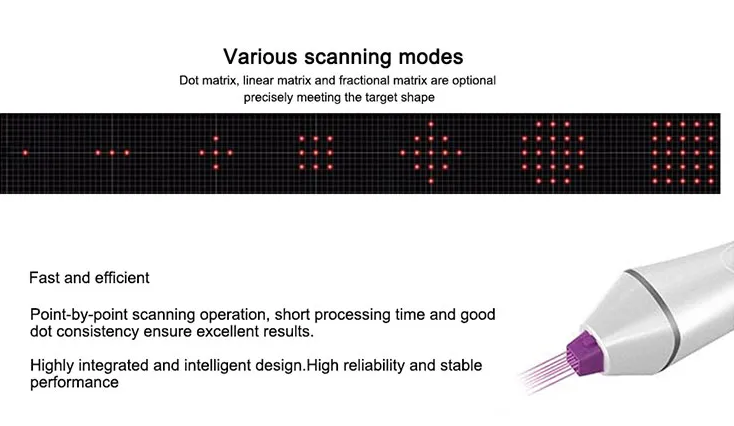 Various scanning modes

Dot matrix, linear matrix and fractional matrix are optional precisely meeting the target shape

Fast and efficient

Point-by-point scanning operation, short processing time and good dot consistency ensure excellent results.

Highly integrated and intelligent design.High reliability and stable performance